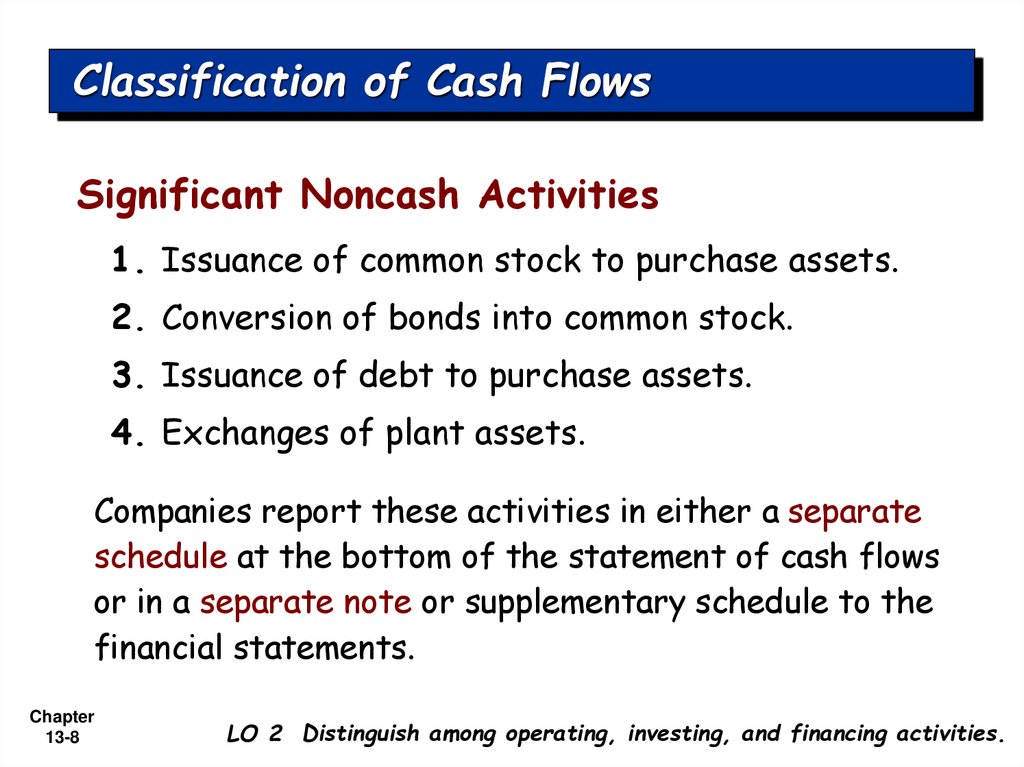 Classification of Cash Flows

Significant Noncash Activities

1. Issuance of common stock to purchase assets.

2. Conversion of bonds into common stock.

3. Issuance of debt to purchase assets.

4. Exchanges of plant assets.

Companies report these activities in either a separate schedule at the bottom of the statement of cash flows or in a separate note or supplementary schedule to the financial statements.

Chapter 13-8

LO 2 Distinguish among operating, investing, and financing activities.